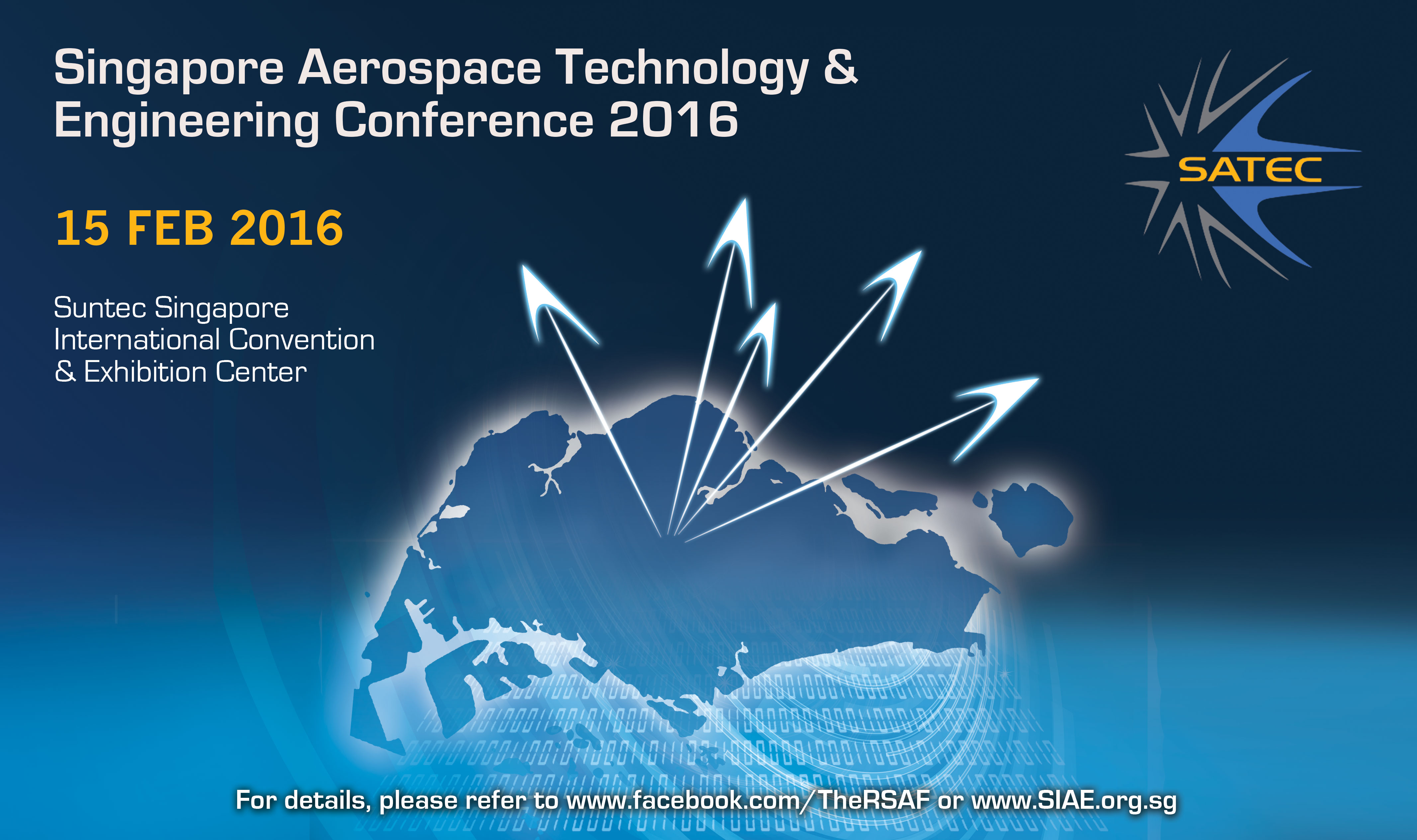 Singapore Aerospace Technology & Engineering Conference 2016

SATEC

15 FEB 2016

Suntec Singapore International Convention & Exhibition Center

For details, please refer to www.facebook.com/TheRSAF or www.SIAE.org.sg